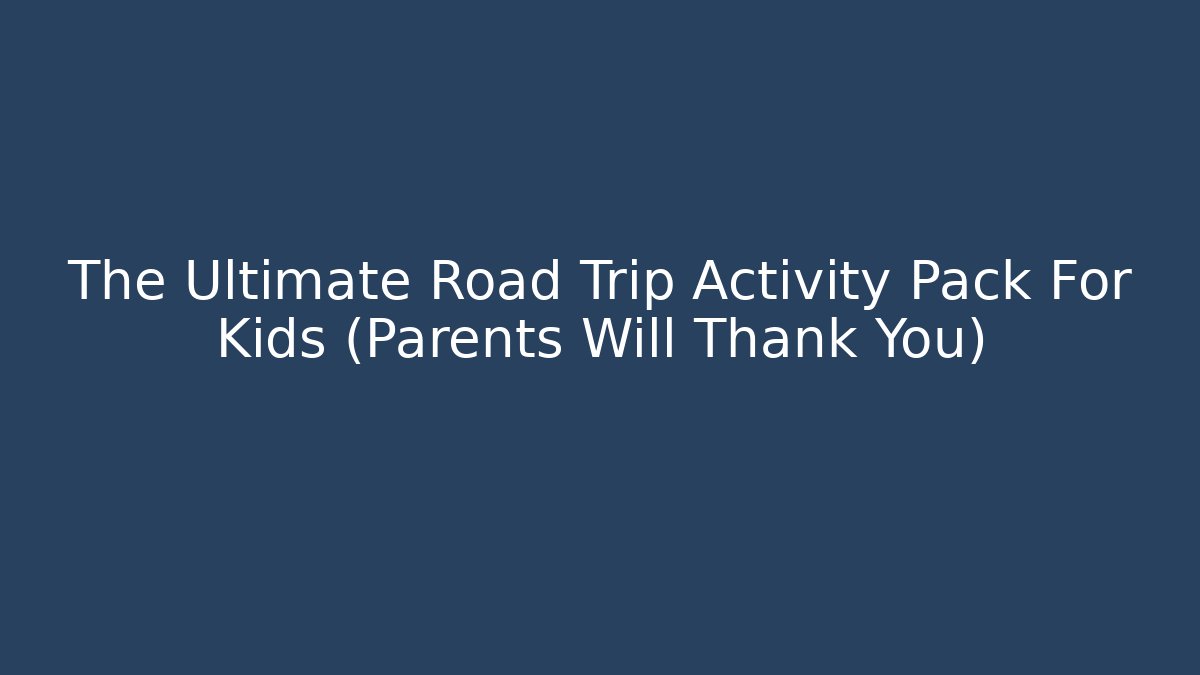 The Ultimate Road Trip Activity Pack For Kids (Parents Will Thank You)